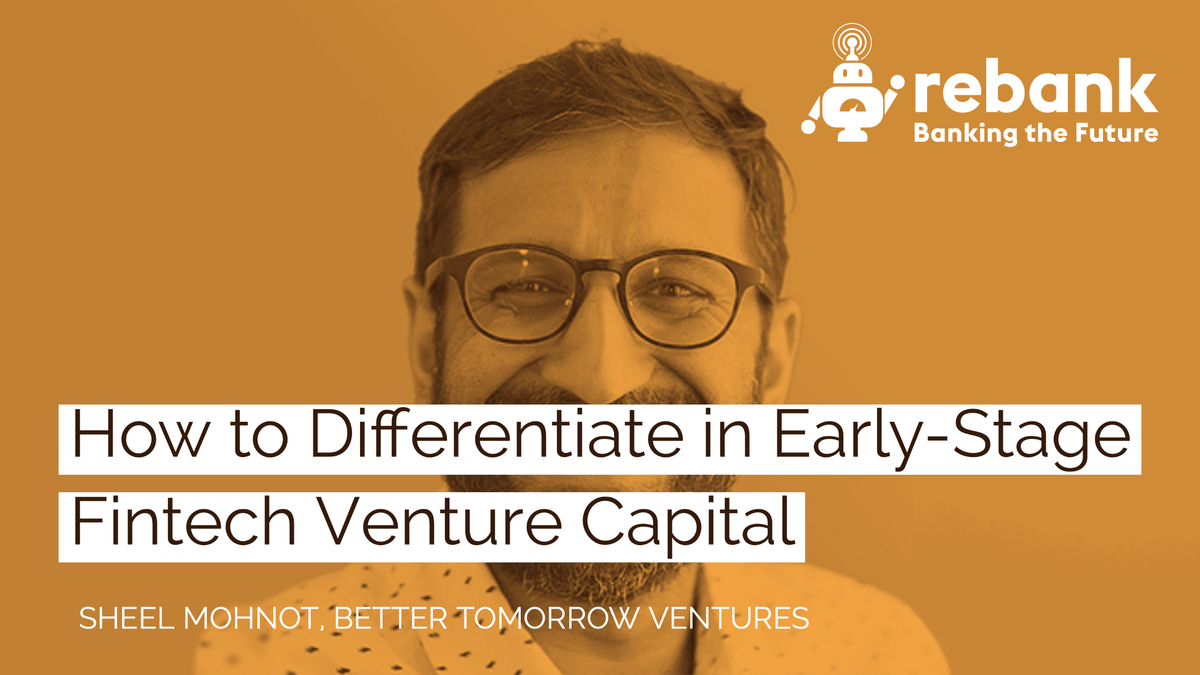 rebank
Banking the Future

How to Differentiate in Early-Stage Fintech Venture Capital

SHEEL MOHNOT, BETTER TOMORROW VENTURES